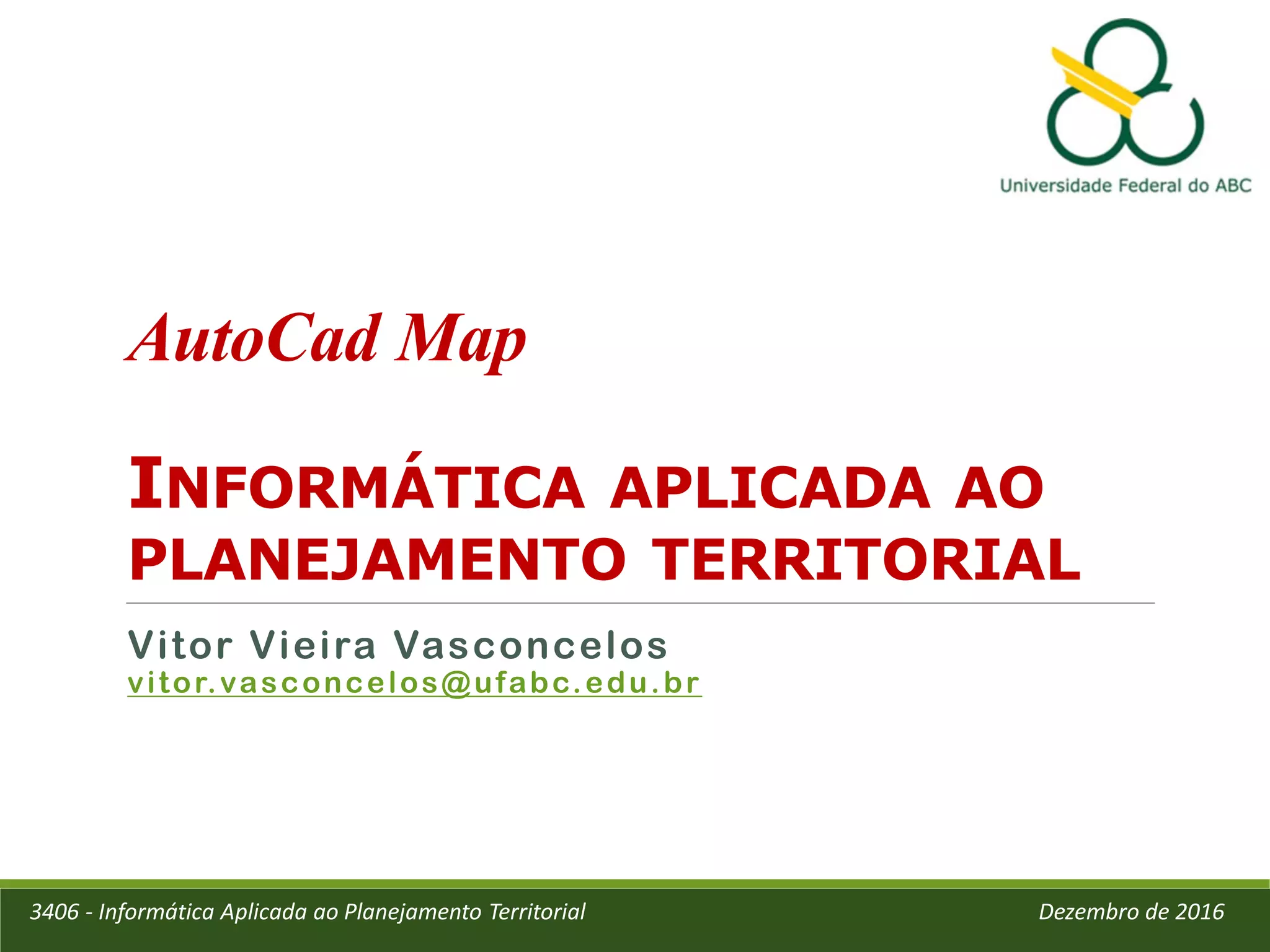 Universidade Federal do ABC

AutoCad Map

INFORMÁTICA APLICADA AO PLANEJAMENTO TERRITORIAL

Vitor Vieira Vasconcelos
vitor.vasconcelos@ufabc.edu.br

3406 - Informática Aplicada ao Planejamento Territorial

Dezembro de 2016